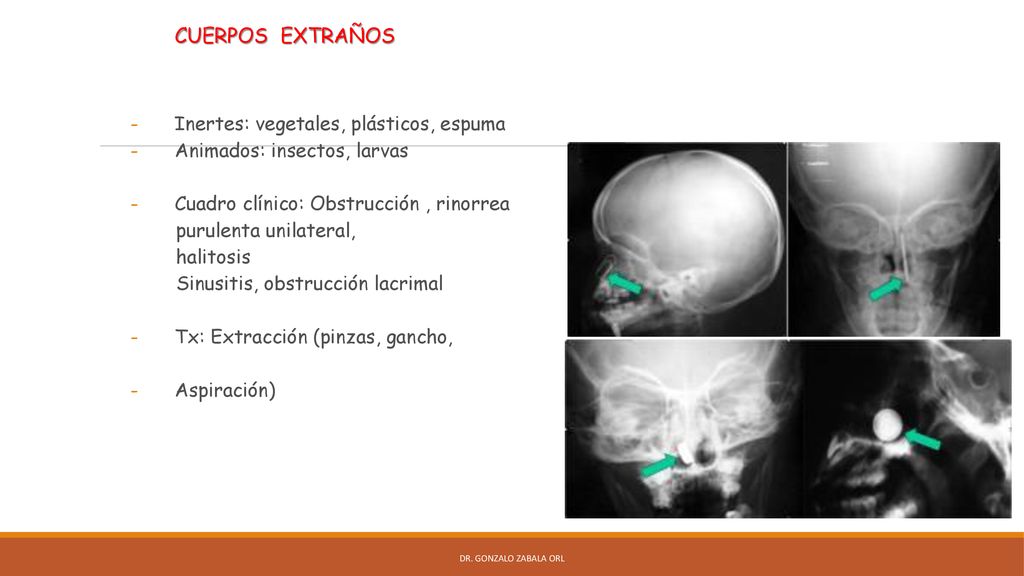 CUERPOS EXTRAÑOS

- Inertes: vegetales, plásticos, espuma
- Animados: insectos, larvas

- Cuadro clínico: Obstrucción , rinorrea purulenta unilateral,
halitosis
Sinusitis, obstrucción lacrimal

- Tx: Extracción (pinzas, gancho,

- Aspiración)

DR. GONZALO ZABALA ORL